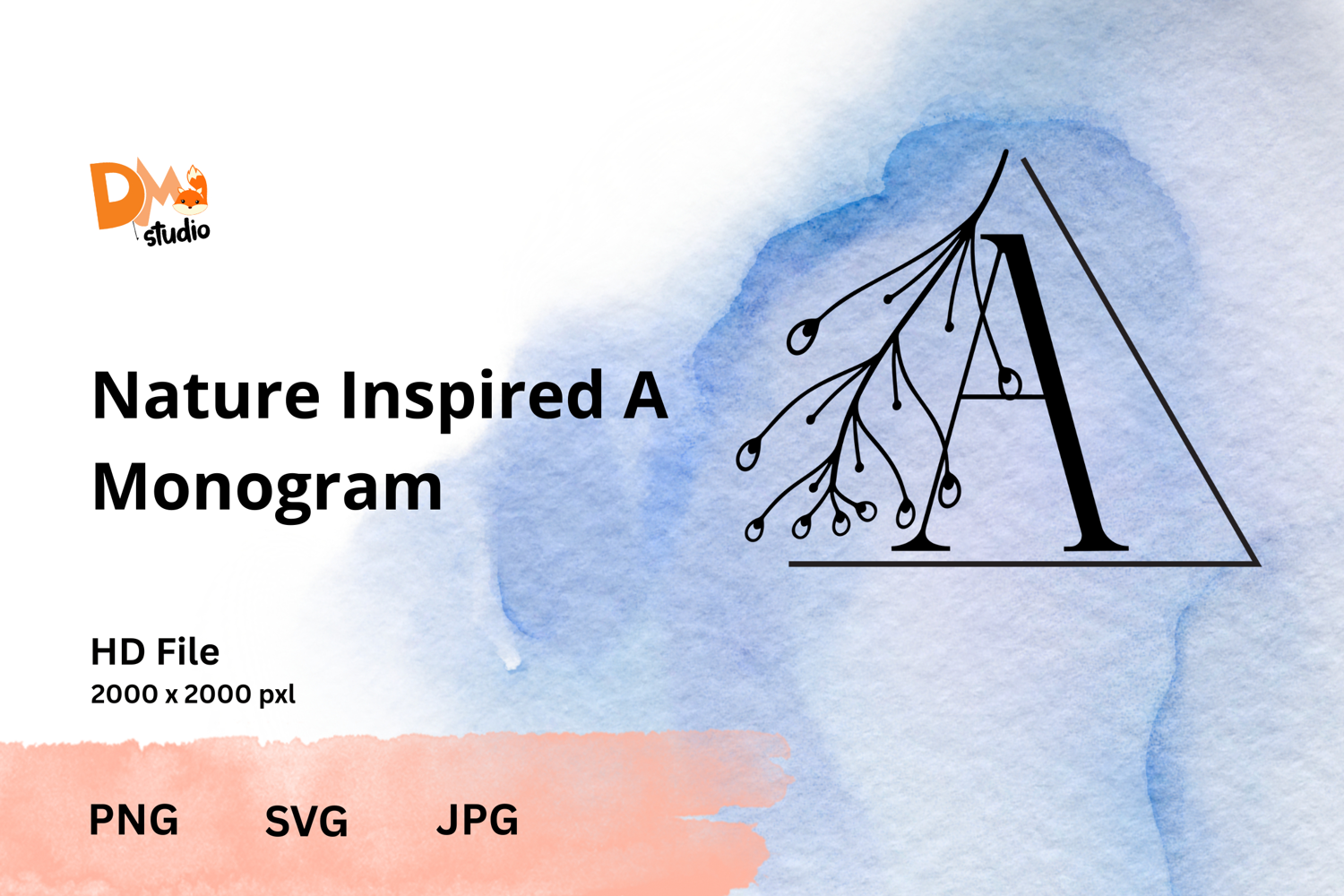 DM studio

Nature Inspired A Monogram

A

HD File
2000 x 2000 pxl

PNG SVG JPG